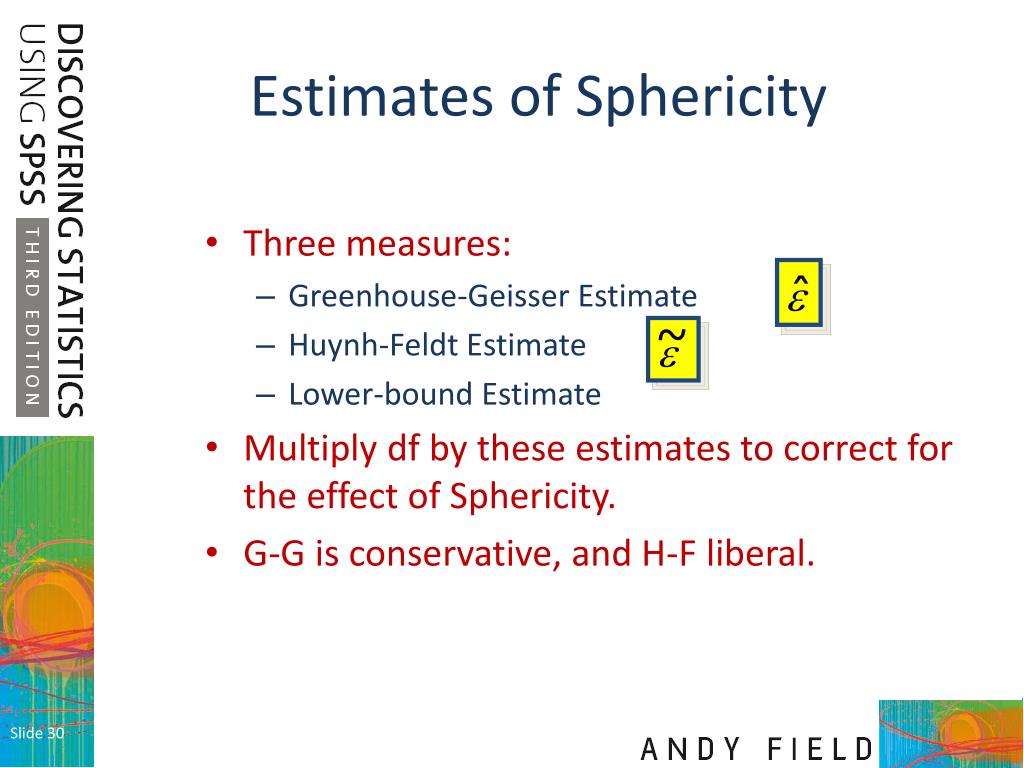 DISCOVERING STATISTICS USING SPSS
THIRD EDITION

Estimates of Sphericity

• Three measures:
– Greenhouse-Geisser Estimate $\hat{\varepsilon}$
– Huynh-Feldt Estimate $\tilde{\varepsilon}$
– Lower-bound Estimate
• Multiply df by these estimates to correct for the effect of Sphericity.
• G-G is conservative, and H-F liberal.

Slide 30

ANDY FIELD